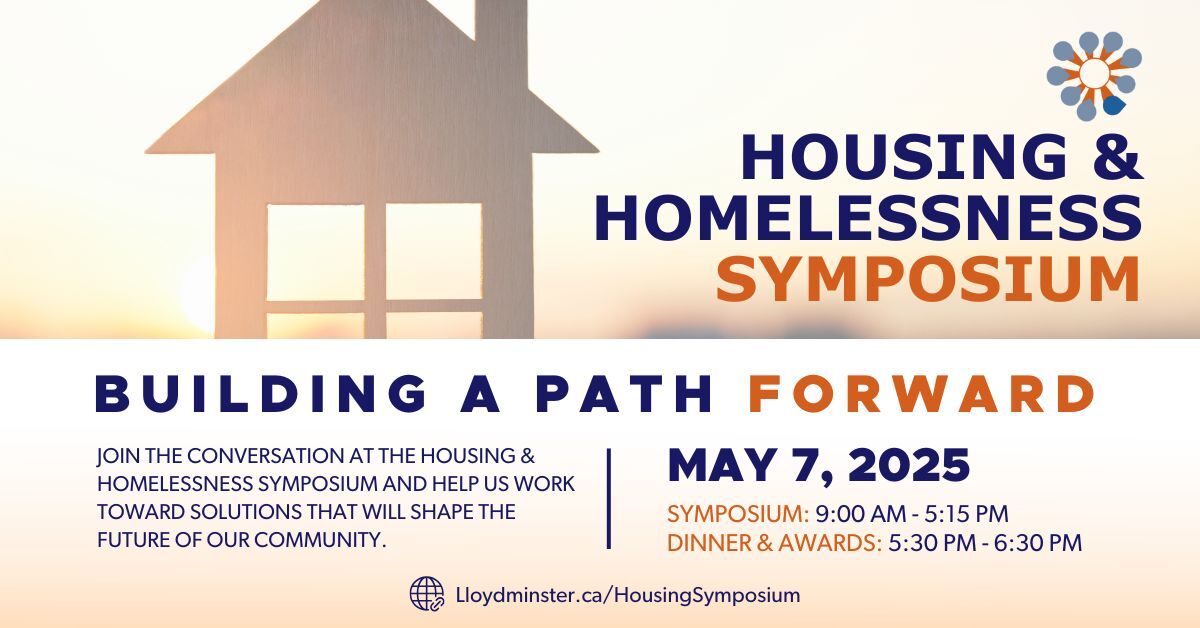 HOUSING & HOMELESSNESS SYMPOSIUM

BUILDING A PATH FORWARD

JOIN THE CONVERSATION AT THE HOUSING & HOMELESSNESS SYMPOSIUM AND HELP US WORK TOWARD SOLUTIONS THAT WILL SHAPE THE FUTURE OF OUR COMMUNITY.

MAY 7, 2025

SYMPOSIUM: 9:00 AM - 5:15 PM
DINNER & AWARDS: 5:30 PM - 6:30 PM

Lloydminster.ca/HousingSymposium